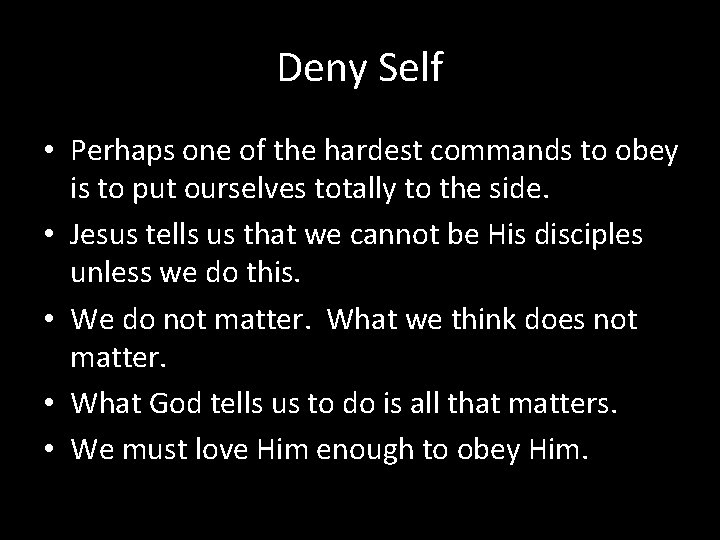 Deny Self

• Perhaps one of the hardest commands to obey is to put ourselves totally to the side.
• Jesus tells us that we cannot be His disciples unless we do this.
• We do not matter. What we think does not matter.
• What God tells us to do is all that matters.
• We must love Him enough to obey Him.